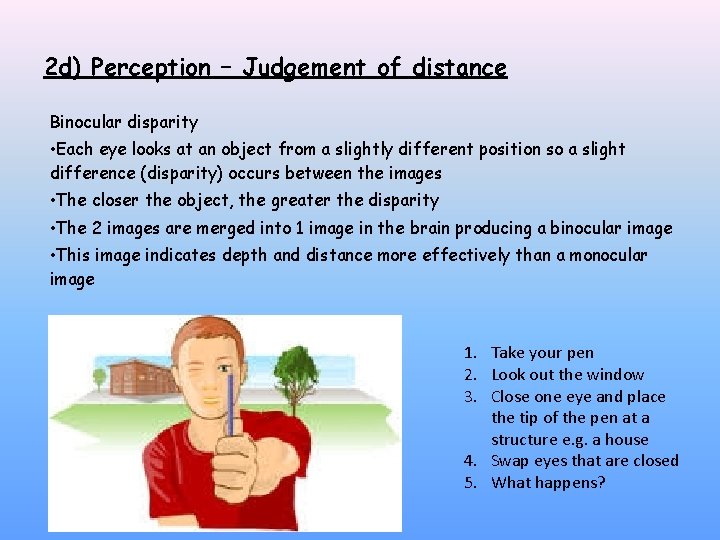 2d) Perception – Judgement of distance

Binocular disparity

•Each eye looks at an object from a slightly different position so a slight difference (disparity) occurs between the images

•The closer the object, the greater the disparity

•The 2 images are merged into 1 image in the brain producing a binocular image

•This image indicates depth and distance more effectively than a monocular image

1. Take your pen
2. Look out the window
3. Close one eye and place the tip of the pen at a structure e.g. a house
4. Swap eyes that are closed
5. What happens?